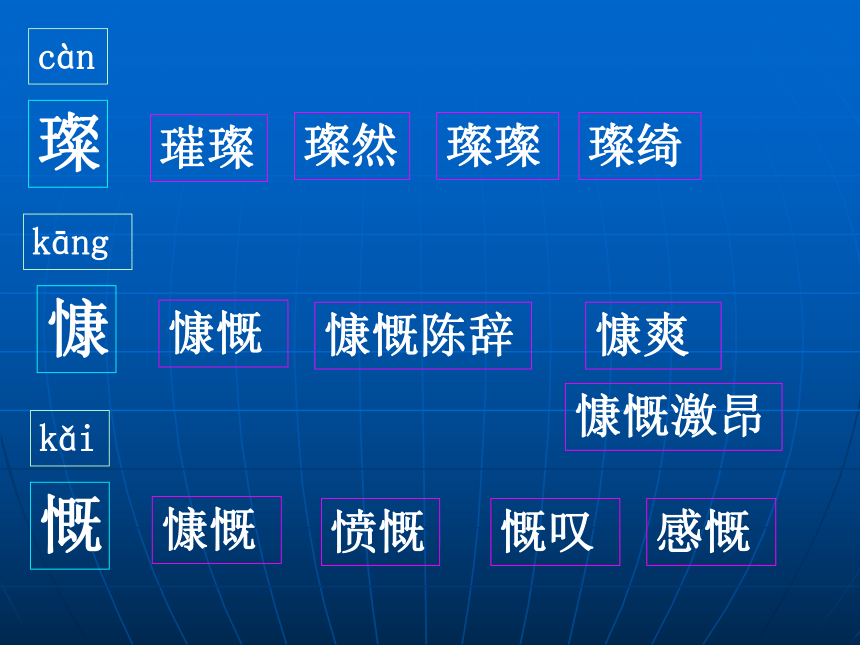 càn

璨 璀璨 璨然 璨璨 璨绮

kāng

慷 慷慨 慷慨陈辞 慷爽

慷慨激昂

kǎi

慨 慷慨 愤慨 慨叹 感慨